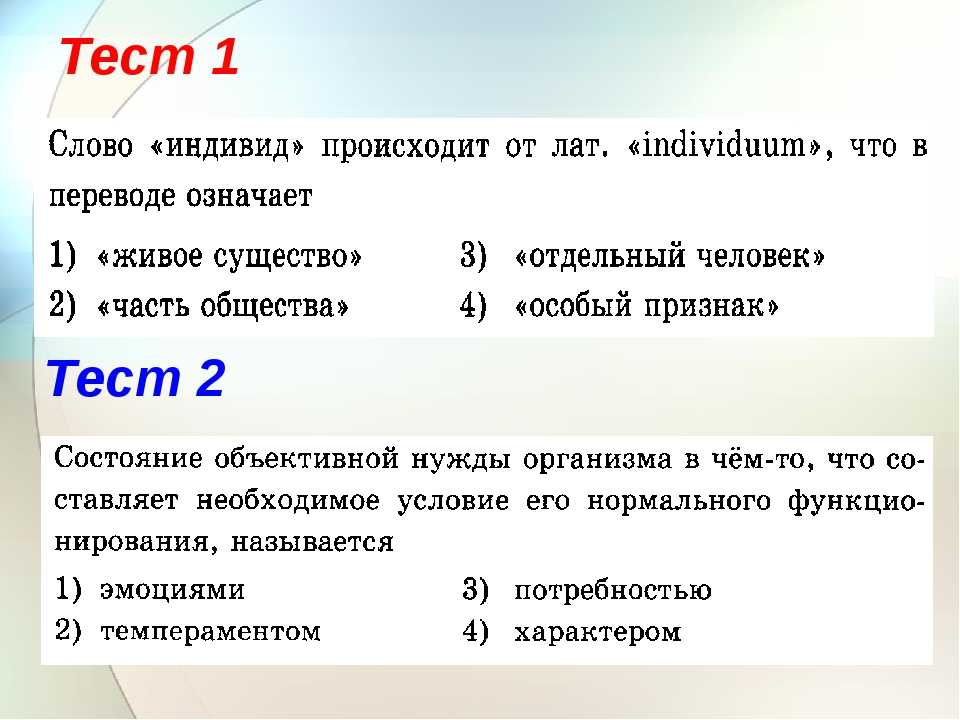 Тест 1

Слово «индивид» происходит от лат. «individuum», что в переводе означает

1) «живое существо»
2) «часть общества»
3) «отдельный человек»
4) «особый признак»

Тест 2

Состояние объективной нужды организма в чём-то, что составляет необходимое условие его нормального функционирования, называется

1) эмоциями
2) темпераментом
3) потребностью
4) характером